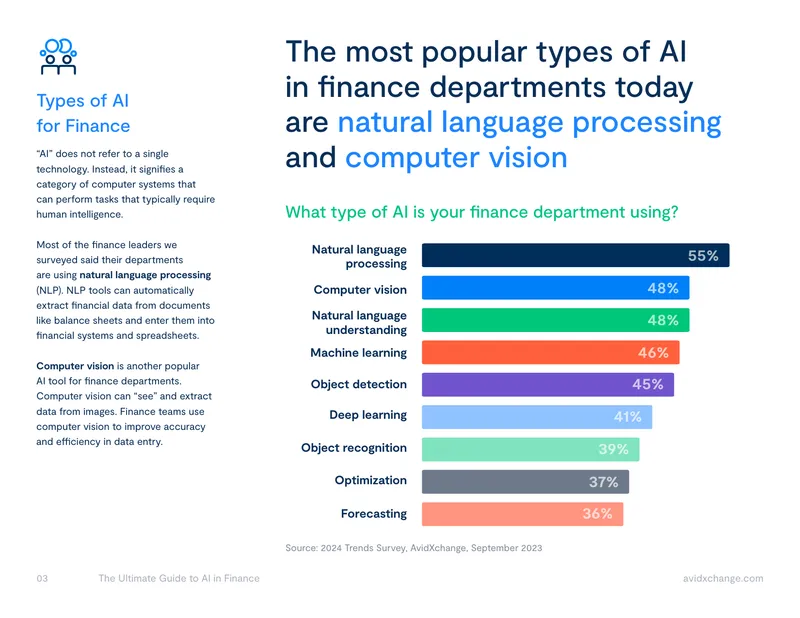 Types of AI for Finance

"AI" does not refer to a single technology. Instead, it signifies a category of computer systems that can perform tasks that typically require human intelligence.

Most of the finance leaders we surveyed said their departments are using natural language processing (NLP). NLP tools can automatically extract financial data from documents like balance sheets and enter them into financial systems and spreadsheets.

Computer vision is another popular AI tool for finance departments. Computer vision can "see" and extract data from images. Finance teams use computer vision to improve accuracy and efficiency in data entry.

The most popular types of AI in finance departments today are natural language processing and computer vision

What type of AI is your finance department using?

Natural language processing 55%
Computer vision 48%
Natural language understanding 48%
Machine learning 46%
Object detection 45%
Deep learning 41%
Object recognition 39%
Optimization 37%
Forecasting 36%

Source: 2024 Trends Survey, AvidXchange, September 2023

03 The Ultimate Guide to AI in Finance avidxchange.com